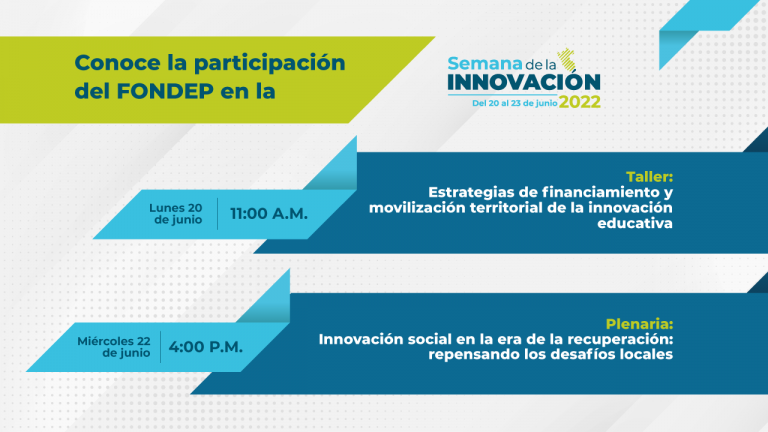 Conoce la participación del FONDEP en la

Semana de la INNOVACIÓN
Del 20 al 23 de junio 2022

Lunes 20 de junio
11:00 A.M.

Taller:
Estrategias de financiamiento y movilización territorial de la innovación educativa

Miércoles 22 de junio
4:00 P.M.

Plenaria:
Innovación social en la era de la recuperación: repensando los desafíos locales